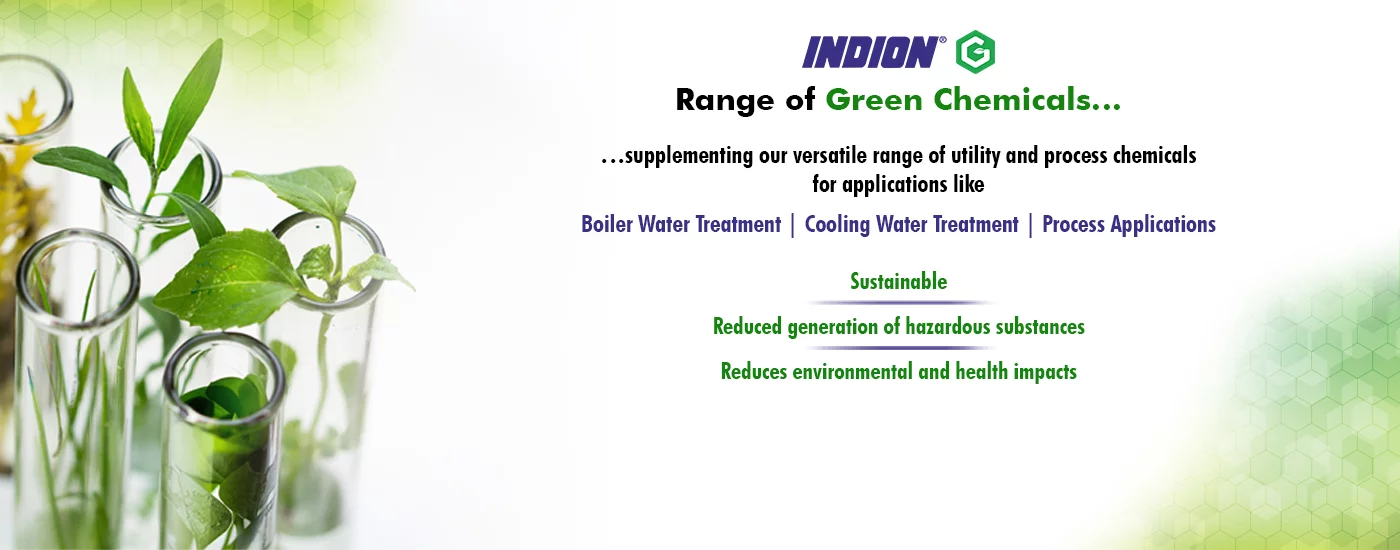 INDION® G

Range of Green Chemicals...

...supplementing our versatile range of utility and process chemicals for applications like

Boiler Water Treatment | Cooling Water Treatment | Process Applications

Sustainable

Reduced generation of hazardous substances

Reduces environmental and health impacts